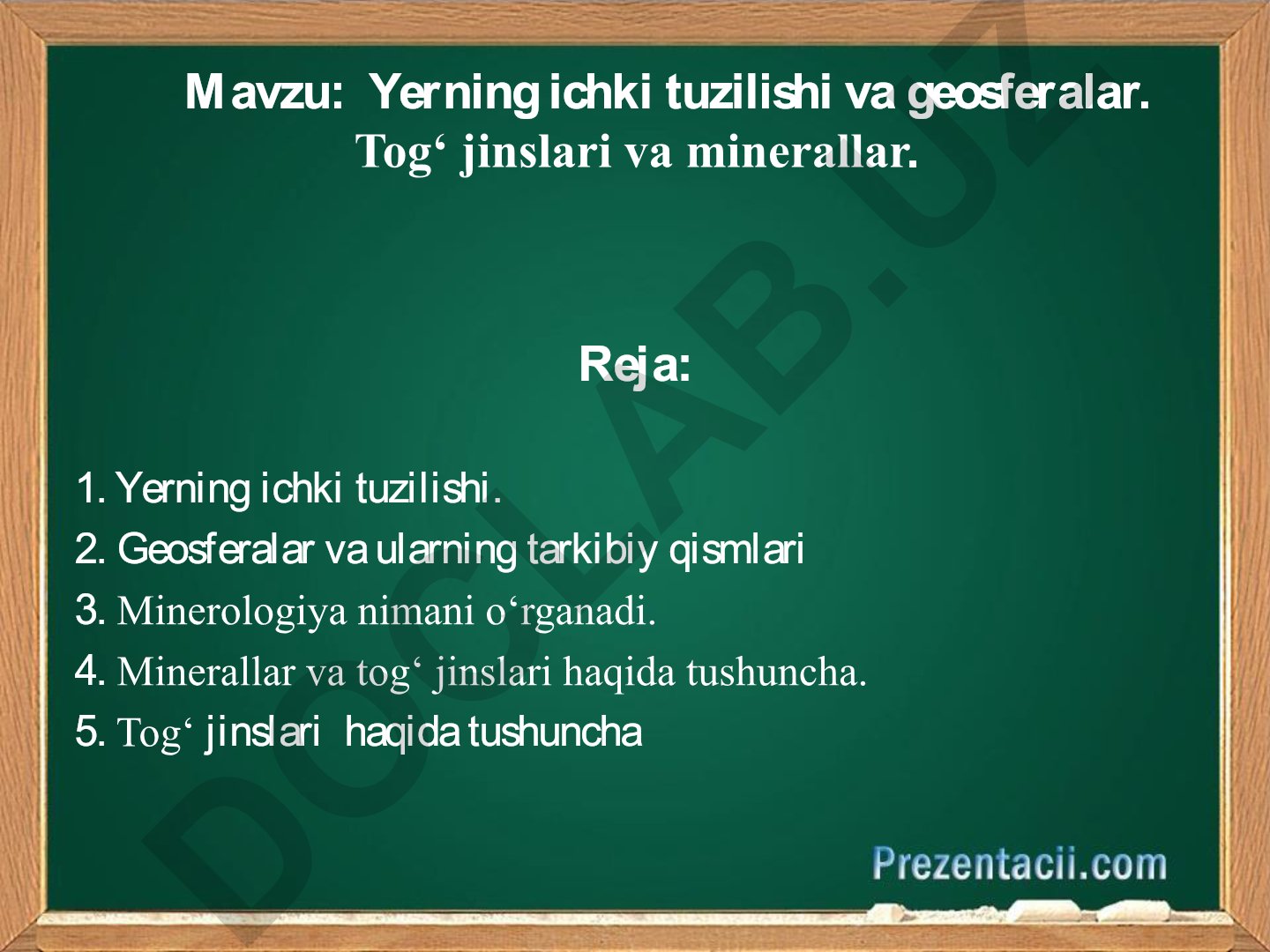 Mavzu: Yerning ichki tuzilishi va geosferalar.
Tog‘ jinslari va minerallar.

Reja:

1. Yerning ichki tuzilishi.
2. Geosferalar va ularning tarkibiy qismlari
3. Minerologiya nimani o‘rganadi.
4. Minerallar va tog‘ jinslari haqida tushuncha.
5. Tog‘ jinslari haqida tushuncha

DOCLAB.UZ

Prezentacii.com